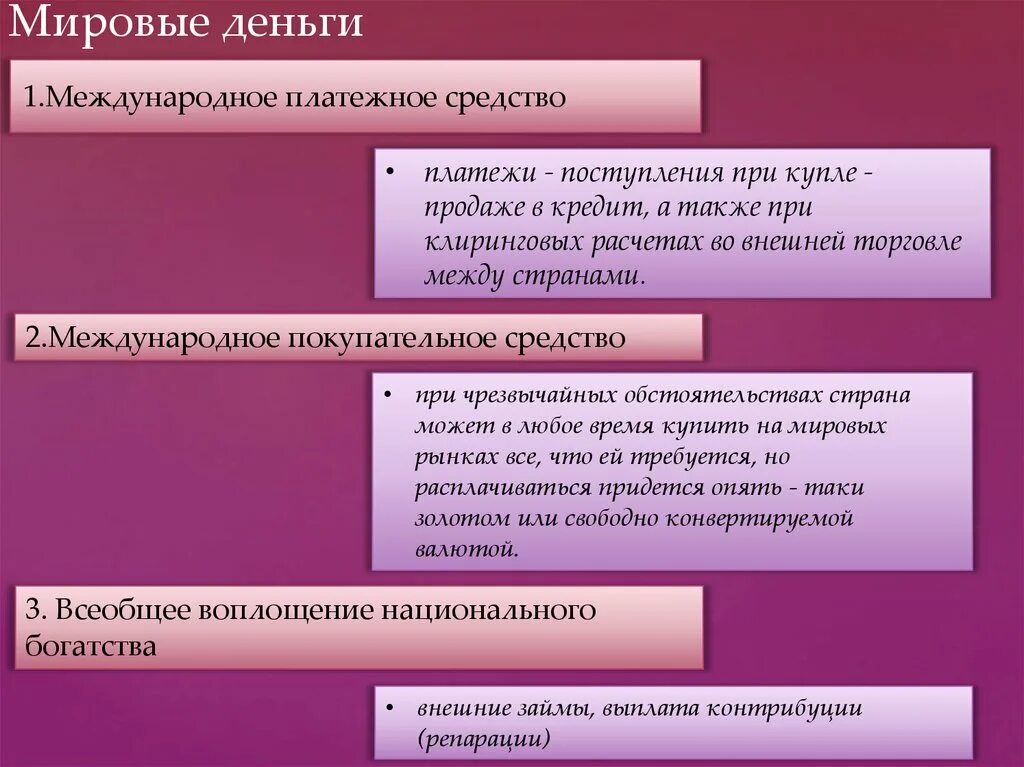 Мировые деньги

1.Международное платежное средство

• платежи - поступления при купле - продаже в кредит, а также при клиринговых расчетах во внешней торговле между странами.

2.Международное покупательное средство

• при чрезвычайных обстоятельствах страна может в любое время купить на мировых рынках все, что ей требуется, но расплачиваться придется опять - таки золотом или свободно конвертируемой валютой.

3. Всеобщее воплощение национального богатства

• внешние займы, выплата контрибуции (репарации)